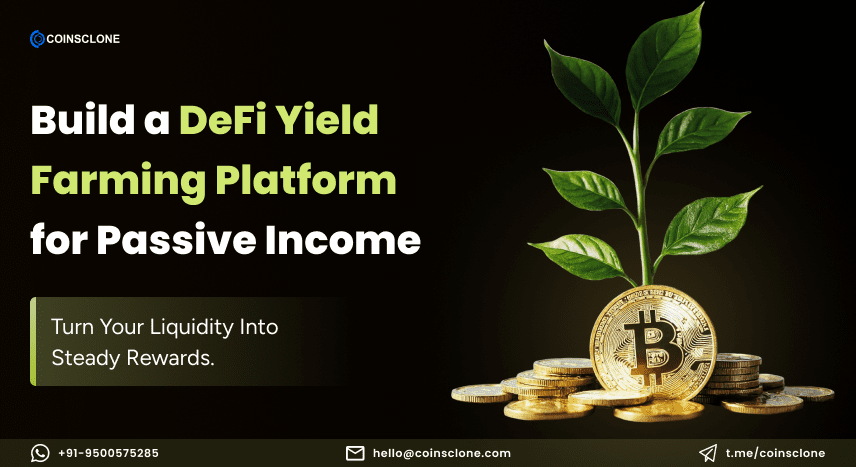 COINSCLONE

Build a DeFi Yield Farming Platform for Passive Income

Turn Your Liquidity Into Steady Rewards.

+91-9500575285 hello@coinsclone.com t.me/coinsclone